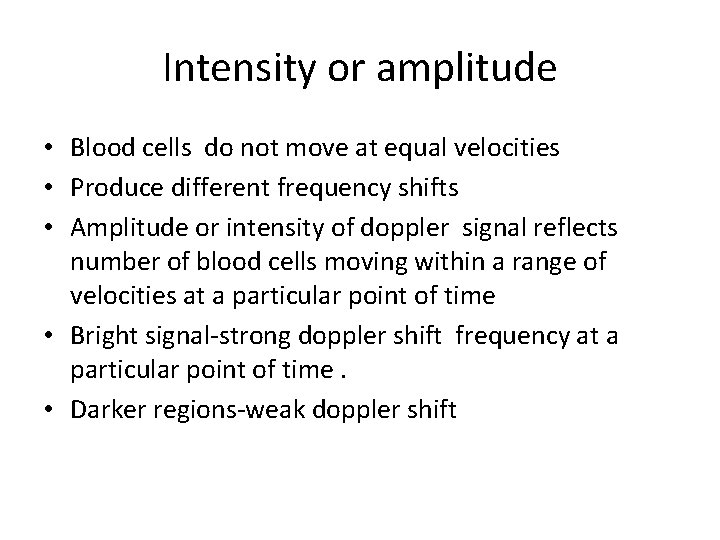 Intensity or amplitude

• Blood cells do not move at equal velocities
• Produce different frequency shifts
• Amplitude or intensity of doppler signal reflects number of blood cells moving within a range of velocities at a particular point of time
• Bright signal-strong doppler shift frequency at a particular point of time .
• Darker regions-weak doppler shift